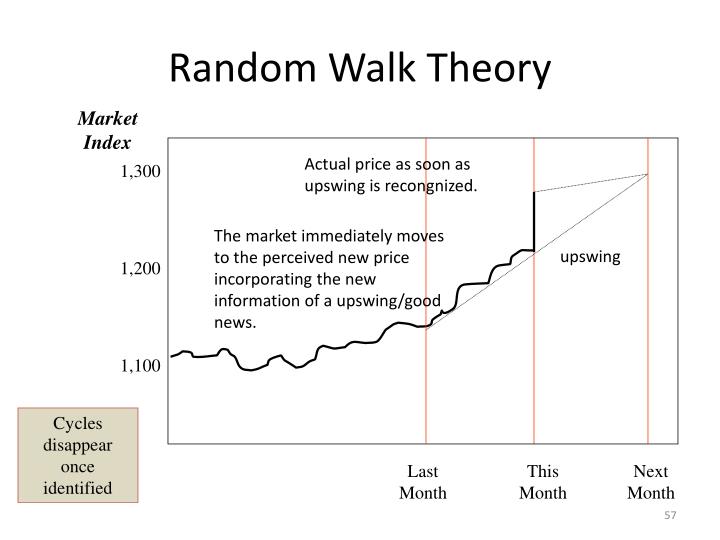 Random Walk Theory

Market Index

1,300

1,200

1,100

Actual price as soon as upswing is recongnized.

The market immediately moves to the perceived new price incorporating the new information of a upswing/good news.

upswing

Cycles disappear once identified

Last Month

This Month

Next Month

57